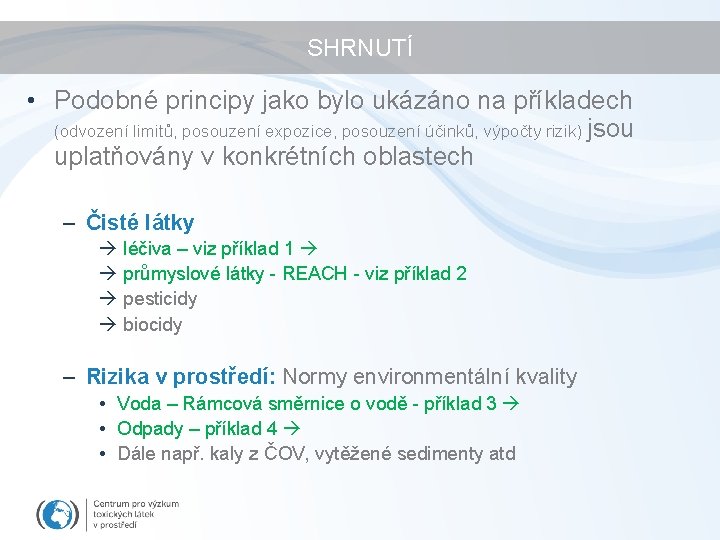 SHRNUTÍ

• Podobné principy jako bylo ukázáno na příkladech (odvození limitů, posouzení expozice, posouzení účinků, výpočty rizik) jsou uplatňovány v konkrétních oblastech

– Čisté látky
→ léčiva – viz příklad 1 →
→ průmyslové látky - REACH - viz příklad 2
→ pesticidy
→ biocidy

– Rizika v prostředí: Normy environmentální kvality
• Voda – Rámcová směrnice o vodě - příklad 3 →
• Odpady – příklad 4 →
• Dále např. kaly z ČOV, vytěžené sedimenty atd

Centrum pro výzkum toxických látek v prostředí